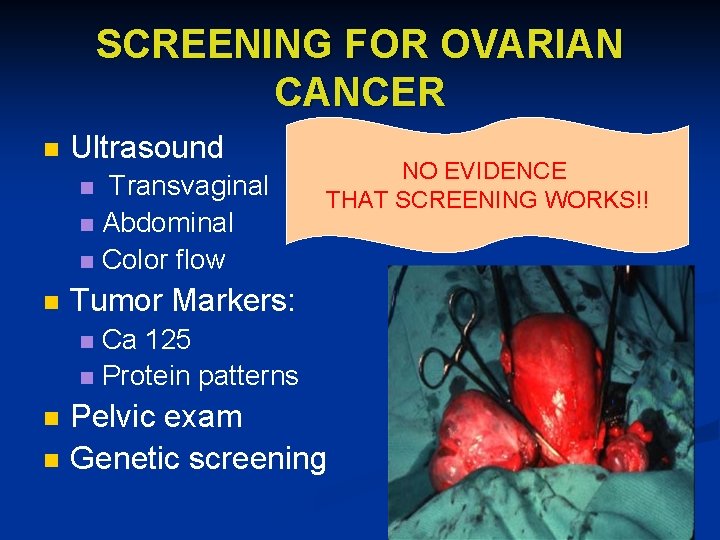 SCREENING FOR OVARIAN CANCER

- Ultrasound
  - Transvaginal
  - Abdominal
  - Color flow
- Tumor Markers:
  - Ca 125
  - Protein patterns
- Pelvic exam
- Genetic screening

NO EVIDENCE THAT SCREENING WORKS!!